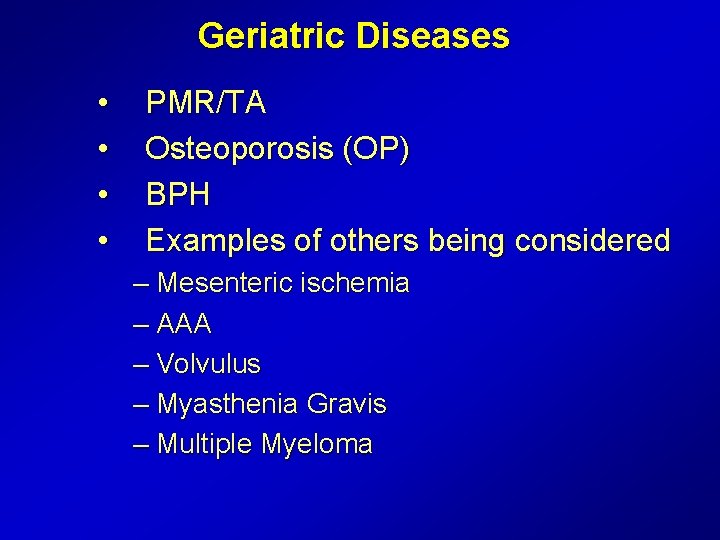 Geriatric Diseases

• PMR/TA
• Osteoporosis (OP)
• BPH
• Examples of others being considered
– Mesenteric ischemia
– AAA
– Volvulus
– Myasthenia Gravis
– Multiple Myeloma